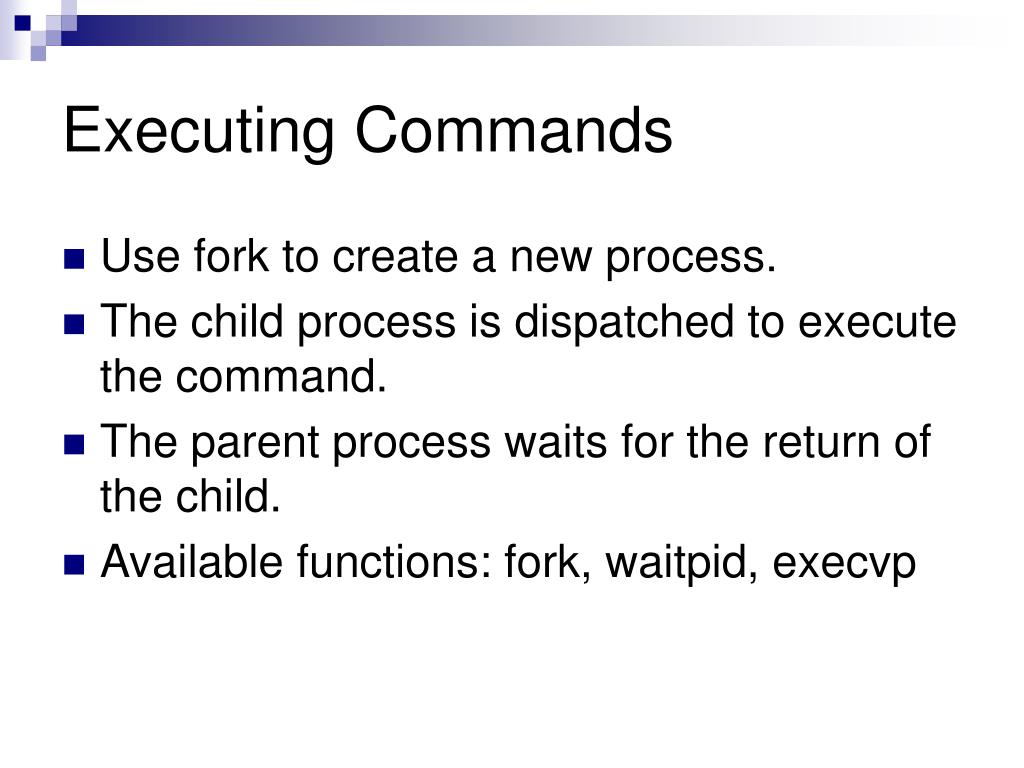 Executing Commands

- Use fork to create a new process.
- The child process is dispatched to execute the command.
- The parent process waits for the return of the child.
- Available functions: fork, waitpid, execvp